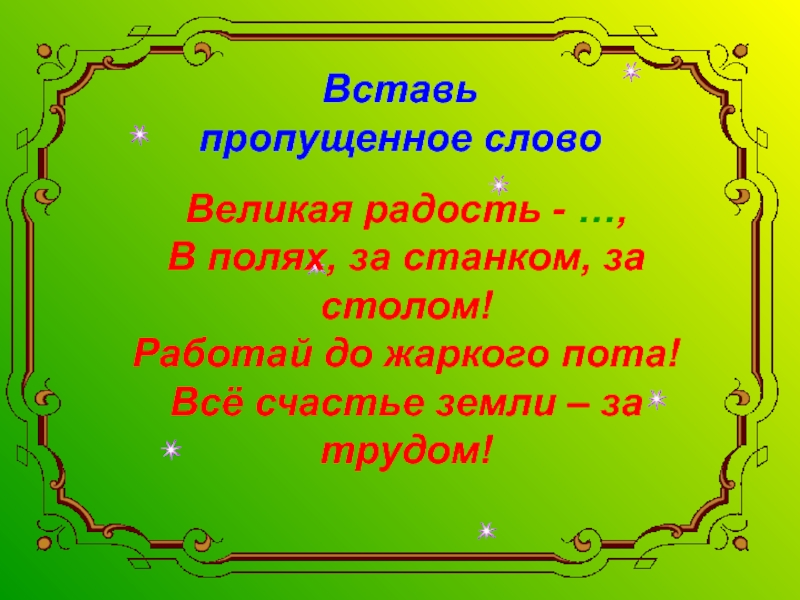 Вставь пропущенное слово

Великая радость - …,
В полях, за станком, за столом!
Работай до жаркого пота!
Всё счастье земли – за трудом!